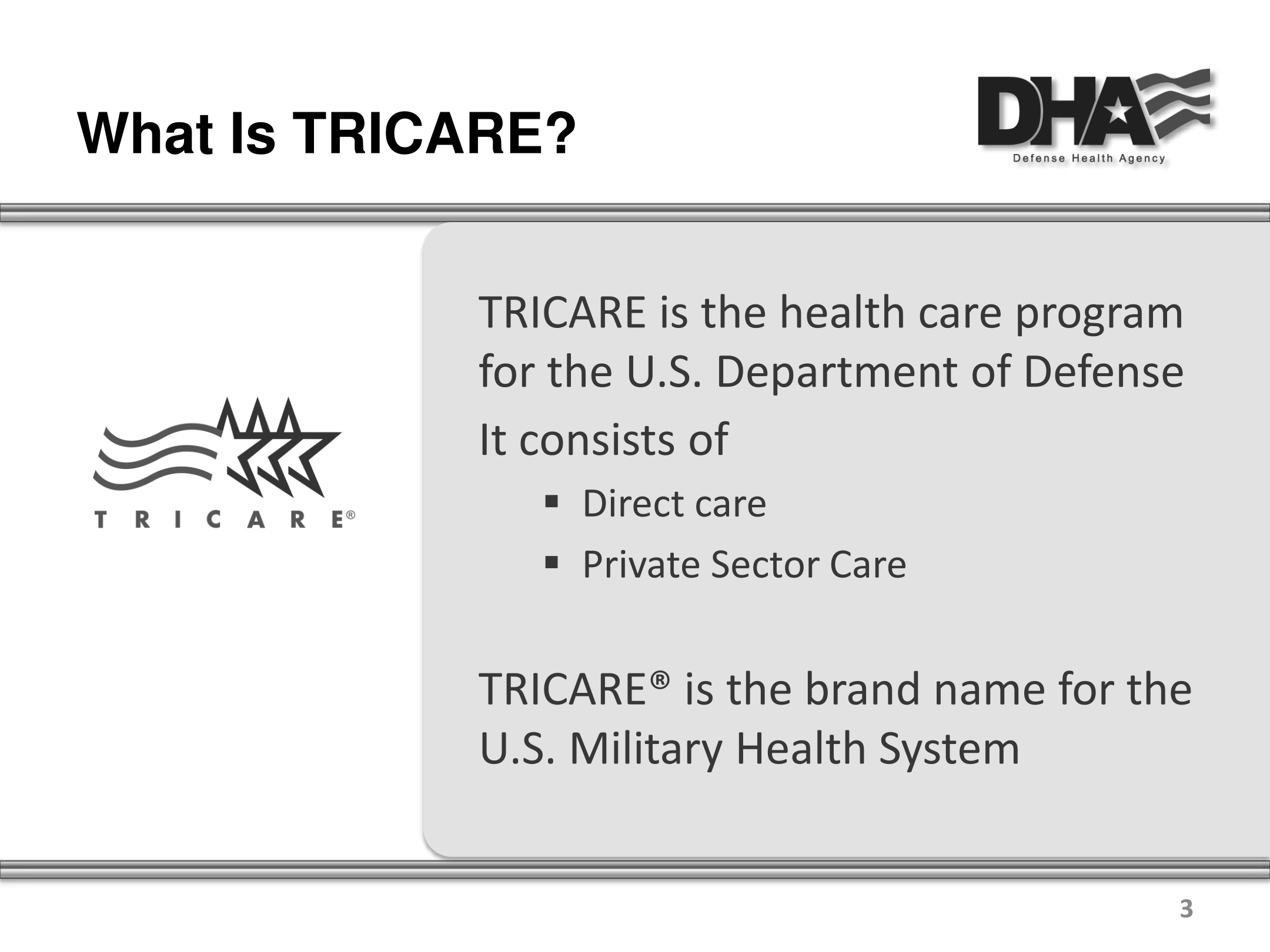 What Is TRICARE?

DHA
Defense Health Agency

TRICARE®

TRICARE is the health care program for the U.S. Department of Defense

It consists of

▪ Direct care

▪ Private Sector Care

TRICARE® is the brand name for the U.S. Military Health System

3